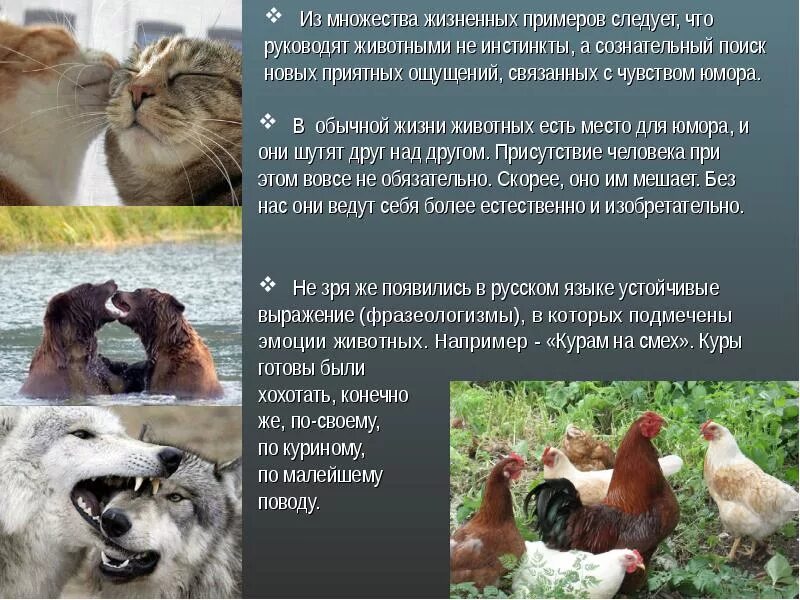 ❖ Из множества жизненных примеров следует, что руководят животными не инстинкты, а сознательный поиск новых приятных ощущений, связанных с чувством юмора.

❖ В обычной жизни животных есть место для юмора, и они шутят друг над другом. Присутствие человека при этом вовсе не обязательно. Скорее, оно им мешает. Без нас они ведут себя более естественно и изобретательно.

❖ Не зря же появились в русском языке устойчивые выражение (фразеологизмы), в которых подмечены эмоции животных. Например - «Курам на смех». Куры готовы были хохотать, конечно же, по-своему, по куриному, по малейшему поводу.